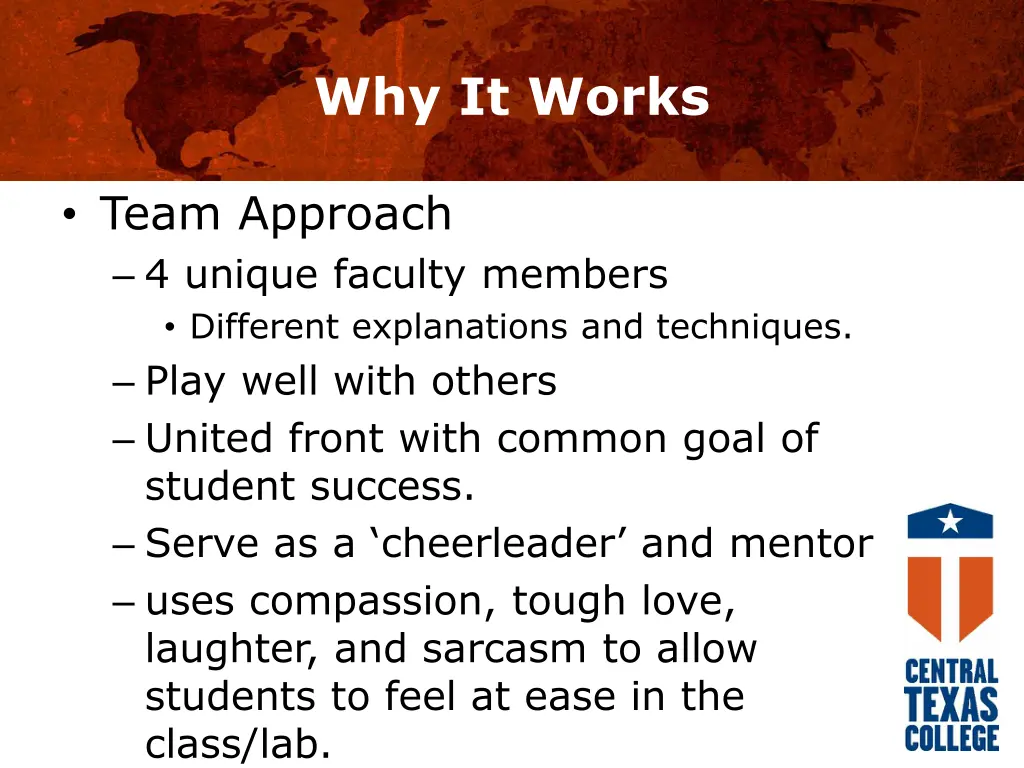 Why It Works

• Team Approach
– 4 unique faculty members
• Different explanations and techniques.
– Play well with others
– United front with common goal of student success.
– Serve as a ‘cheerleader’ and mentor
– uses compassion, tough love, laughter, and sarcasm to allow students to feel at ease in the class/lab.

CENTRAL TEXAS COLLEGE